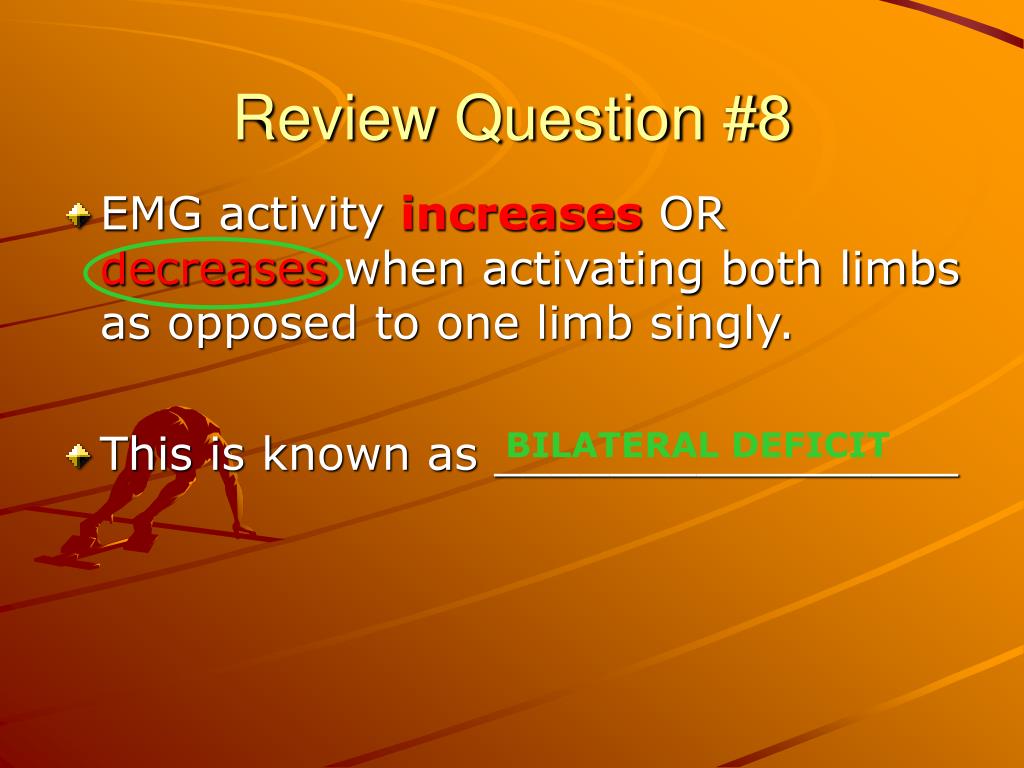 Review Question #8

EMG activity increases OR decreases when activating both limbs as opposed to one limb singly.

This is known as BILATERAL DEFICIT